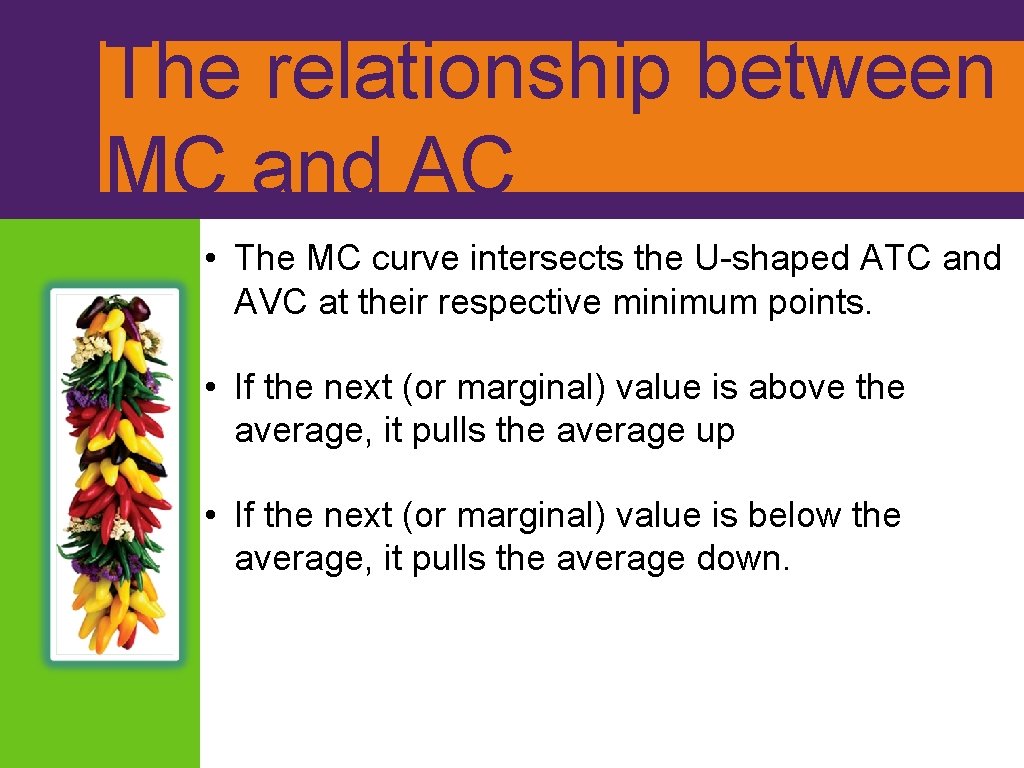 The relationship between MC and AC

• The MC curve intersects the U-shaped ATC and AVC at their respective minimum points.

• If the next (or marginal) value is above the average, it pulls the average up

• If the next (or marginal) value is below the average, it pulls the average down.